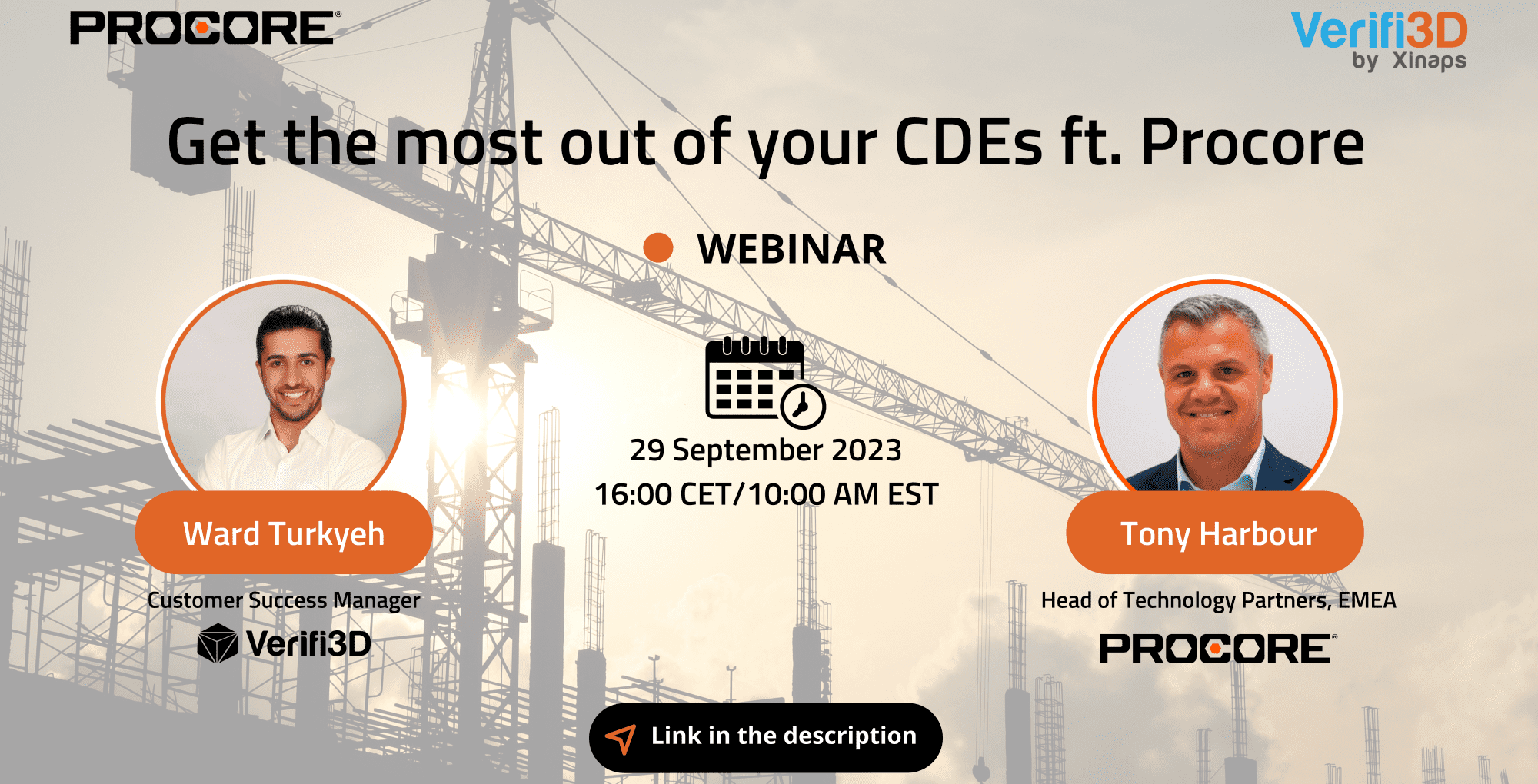 PROCORE®

Verifi3D
by Xinaps

Get the most out of your CDEs ft. Procore

WEBINAR

29 September 2023
16:00 CET/10:00 AM EST

Ward Turkyeh
Customer Success Manager
Verifi3D

Tony Harbour
Head of Technology Partners, EMEA
PROCORE®

Link in the description